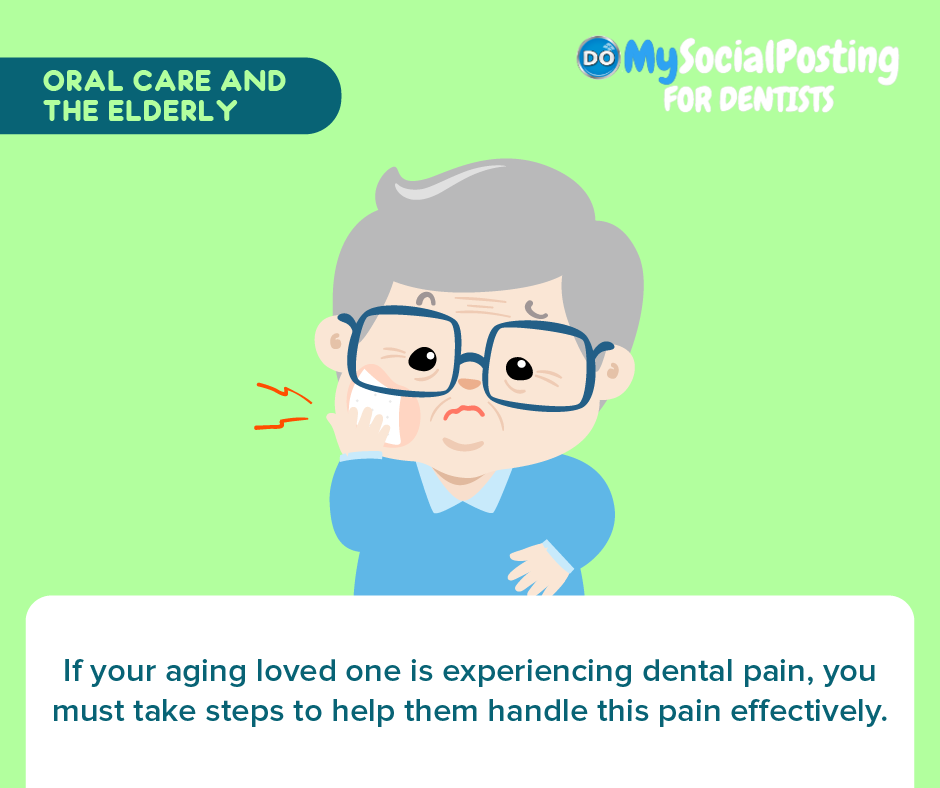 ORAL CARE AND THE ELDERLY

DO MySocialPosting FOR DENTISTS

If your aging loved one is experiencing dental pain, you must take steps to help them handle this pain effectively.